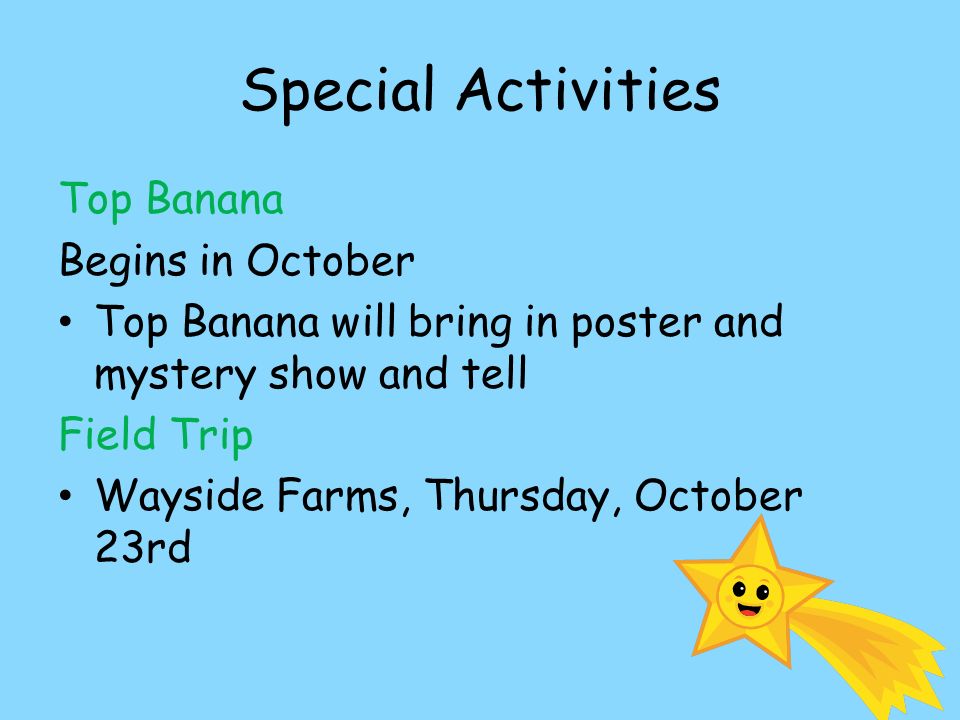 Special Activities

Top Banana

Begins in October

• Top Banana will bring in poster and mystery show and tell

Field Trip

• Wayside Farms, Thursday, October 23rd